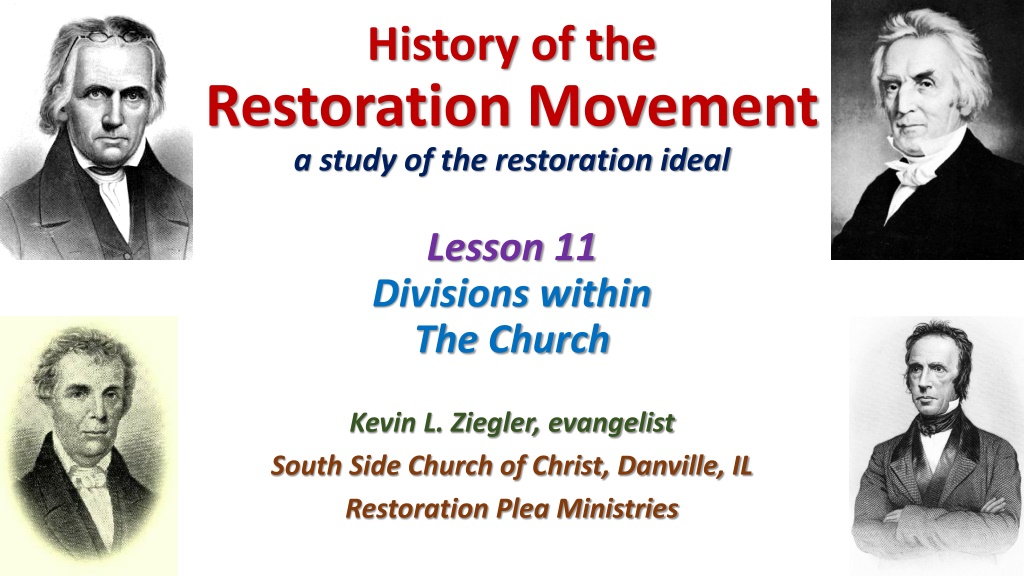 History of the
Restoration Movement
a study of the restoration ideal

Lesson 11
Divisions within
The Church

Kevin L. Ziegler, evangelist
South Side Church of Christ, Danville, IL
Restoration Plea Ministries